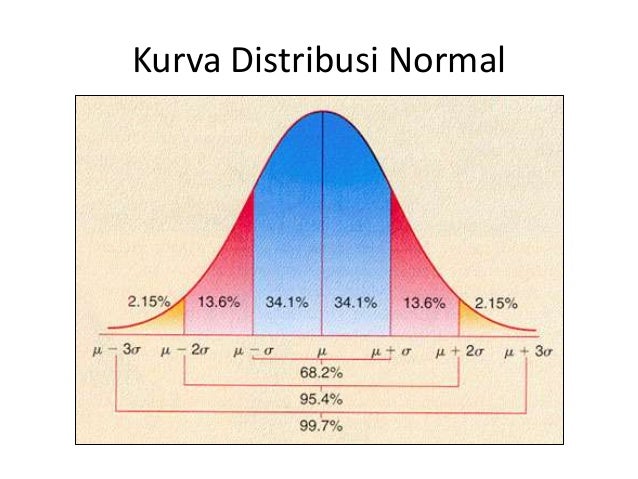 Kurva Distribusi Normal

2.15%
13.6%
34.1%
34.1%
13.6%
2.15%

$\mu - 3\sigma$
$\mu - 2\sigma$
$\mu - \sigma$
$\mu$
$\mu + \sigma$
$\mu + 2\sigma$
$\mu + 3\sigma$

68.2%
95.4%
99.7%